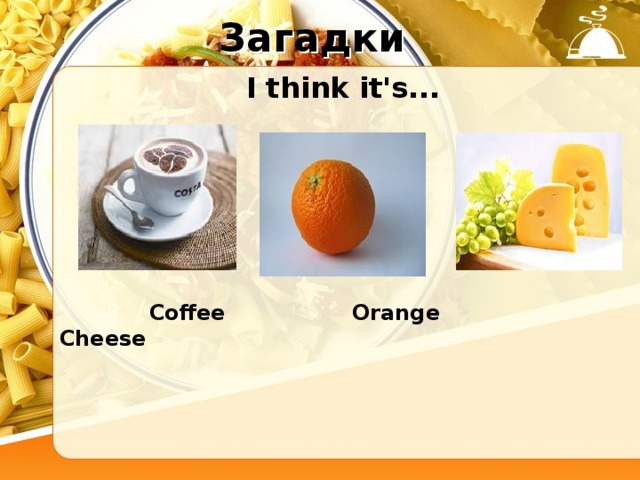 Загадки

I think it's...

COSTA

Coffee Orange Cheese